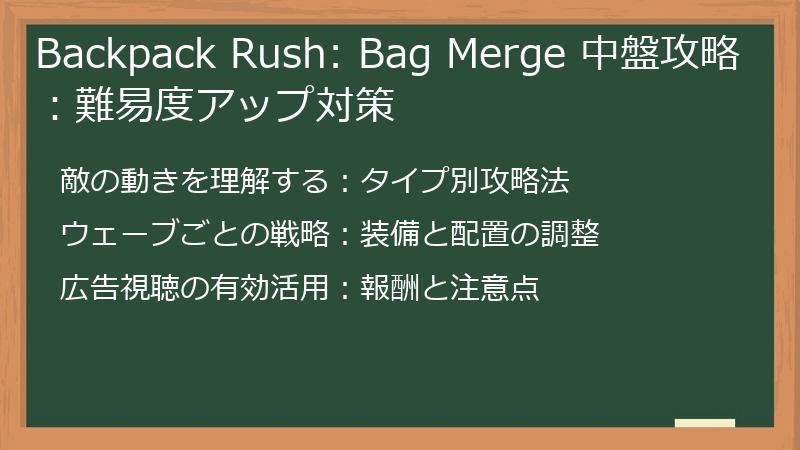 Backpack Rush: Bag Merge 中盤攻略：難易度アップ対策

敵の動きを理解する：タイプ別攻略法

ウェーブごとの戦略：装備と配置の調整

広告視聴の有効活用：報酬と注意点